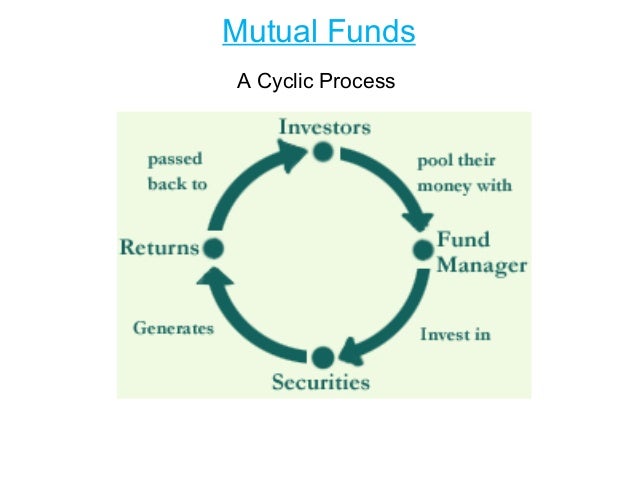 Mutual Funds

A Cyclic Process

Investors

pool their money with

Fund Manager

Invest in

Securities

Generates

Returns

passed back to